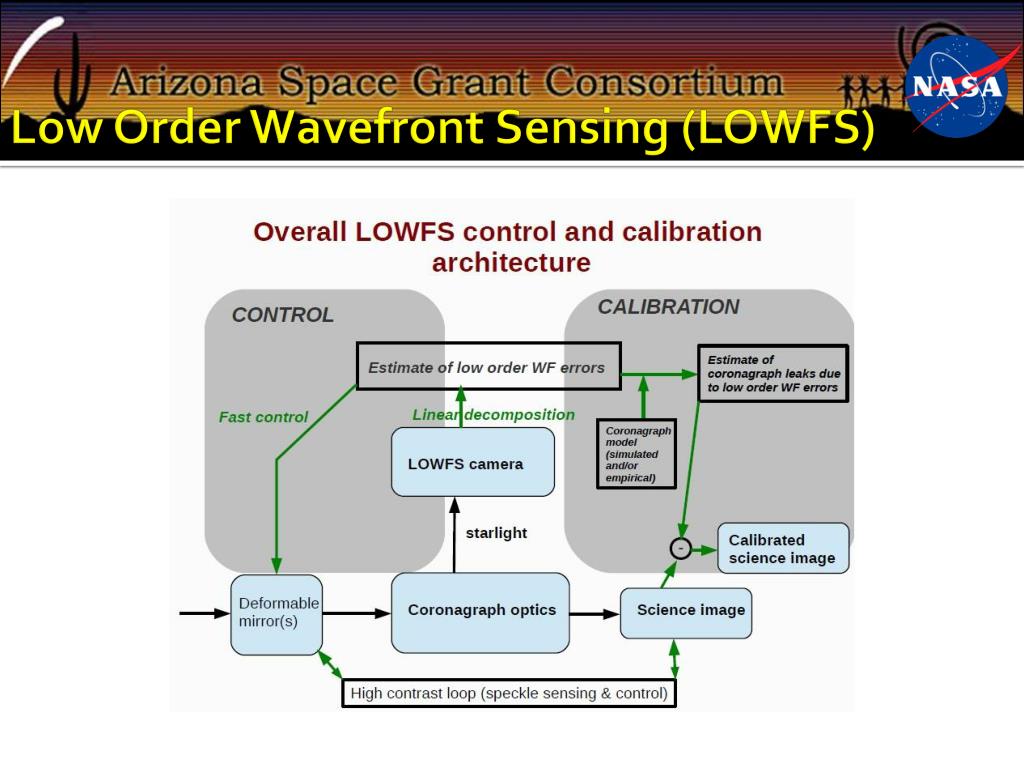 Arizona Space Grant Consortium

NASA

Low Order Wavefront Sensing (LOWFS)

Overall LOWFS control and calibration architecture

CONTROL

CALIBRATION

Estimate of low order WF errors

Estimate of coronagraph leaks due to low order WF errors

Fast control

Linear decomposition

Coronagraph model (simulated and/or empirical)

LOWFS camera

starlight

-

Calibrated science image

Deformable mirror(s)

Coronagraph optics

Science image

High contrast loop (speckle sensing & control)